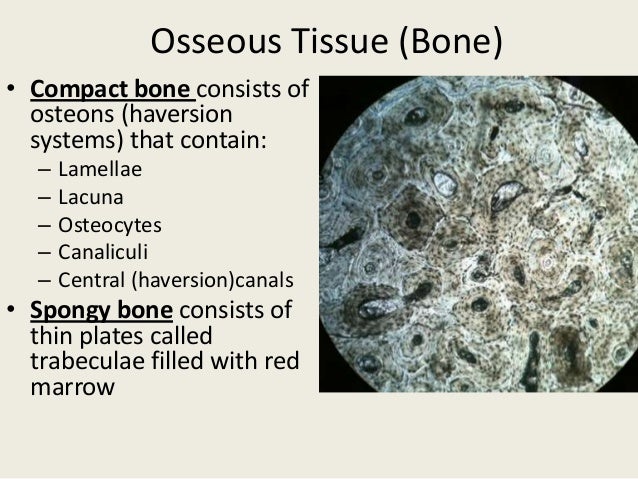 Osseous Tissue (Bone)

• Compact bone consists of osteons (haversion systems) that contain:
– Lamellae
– Lacuna
– Osteocytes
– Canaliculi
– Central (haversion)canals

• Spongy bone consists of thin plates called trabeculae filled with red marrow